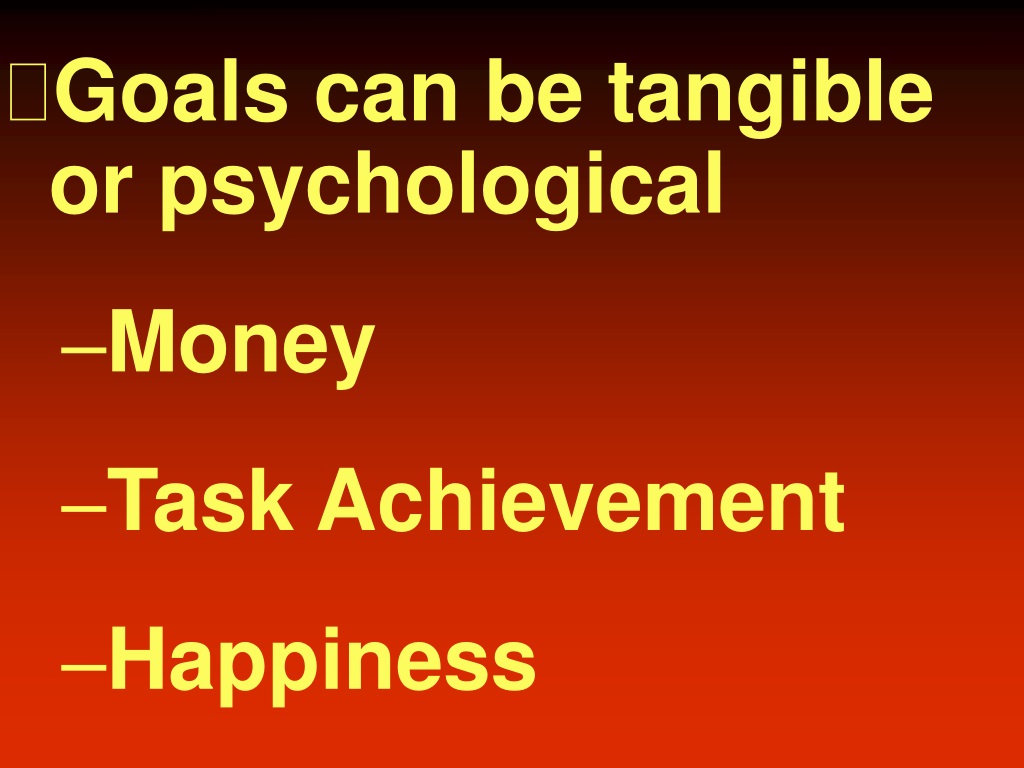 Goals can be tangible or psychological

–Money

–Task Achievement

–Happiness